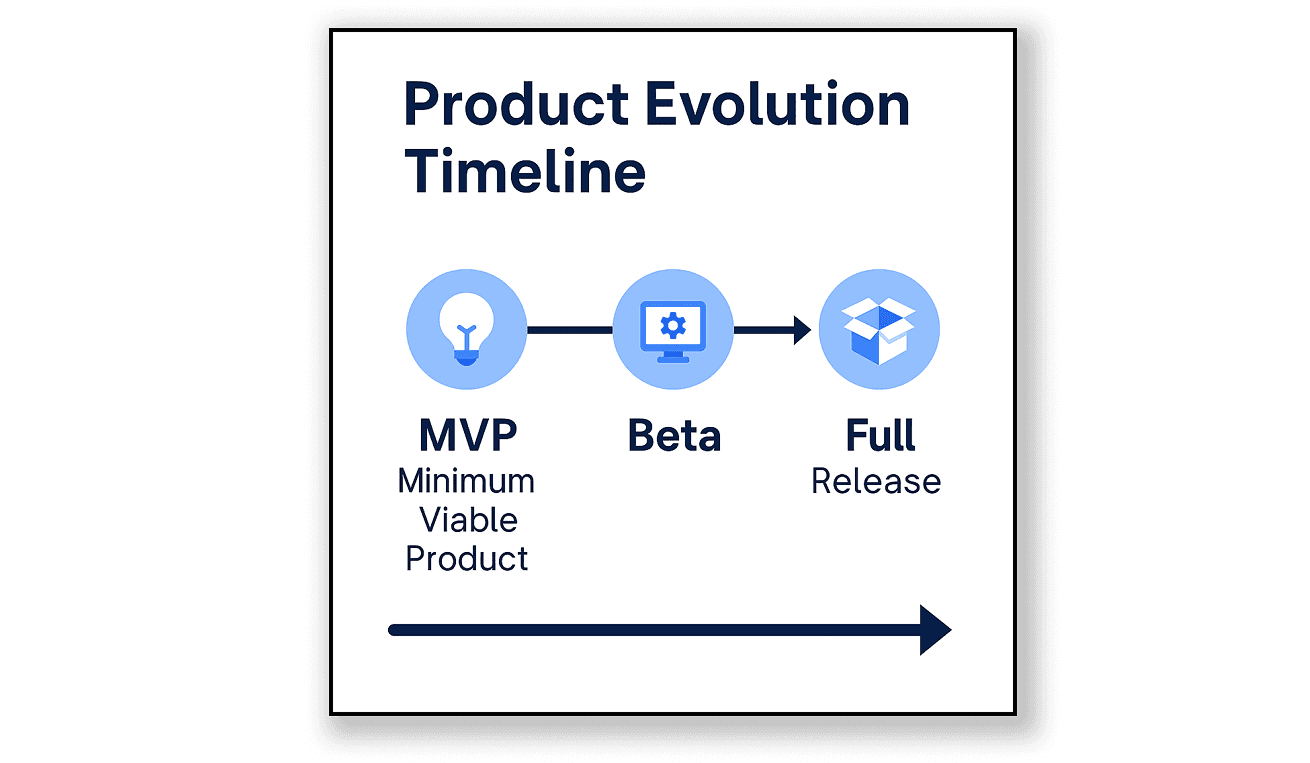 Product Evolution Timeline

MVP
Minimum Viable Product

Beta

Full
Release